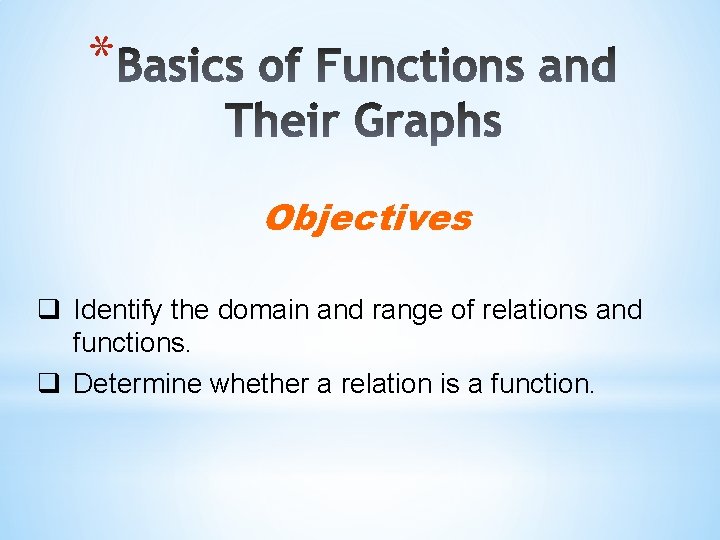 *Basics of Functions and Their Graphs

Objectives

❑ Identify the domain and range of relations and functions.

❑ Determine whether a relation is a function.